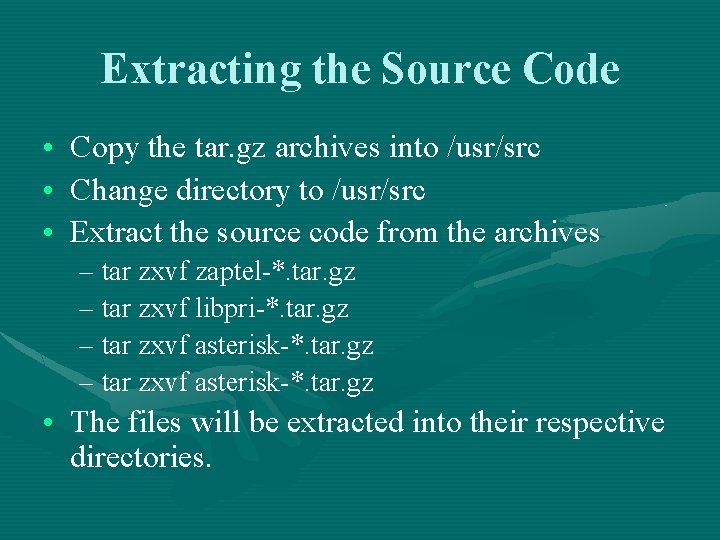 Extracting the Source Code

• Copy the tar.gz archives into /usr/src
• Change directory to /usr/src
• Extract the source code from the archives
– tar zxvf zaptel-*.tar.gz
– tar zxvf libpri-*.tar.gz
– tar zxvf asterisk-*.tar.gz
– tar zxvf asterisk-*.tar.gz
• The files will be extracted into their respective directories.